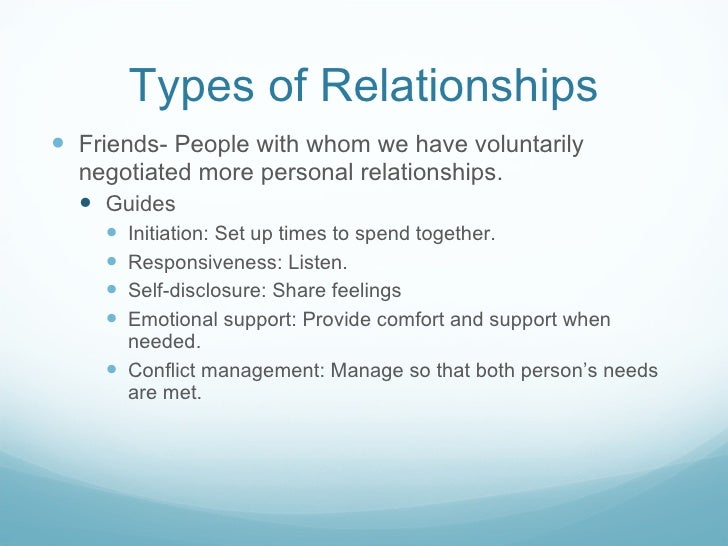 Types of Relationships

- Friends- People with whom we have voluntarily negotiated more personal relationships.
  - Guides
    - Initiation: Set up times to spend together.
    - Responsiveness: Listen.
    - Self-disclosure: Share feelings
    - Emotional support: Provide comfort and support when needed.
    - Conflict management: Manage so that both person’s needs are met.